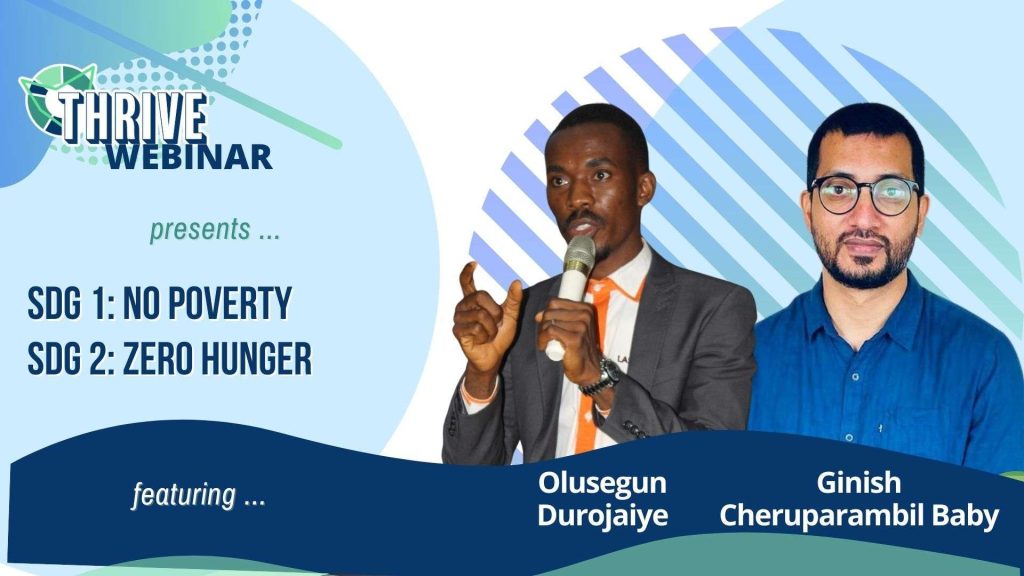 THRIVE
WEBINAR

presents ...

SDG 1: NO POVERTY
SDG 2: ZERO HUNGER

featuring ...

Olusegun
Durojaiye

Ginish
Cheruparambil Baby